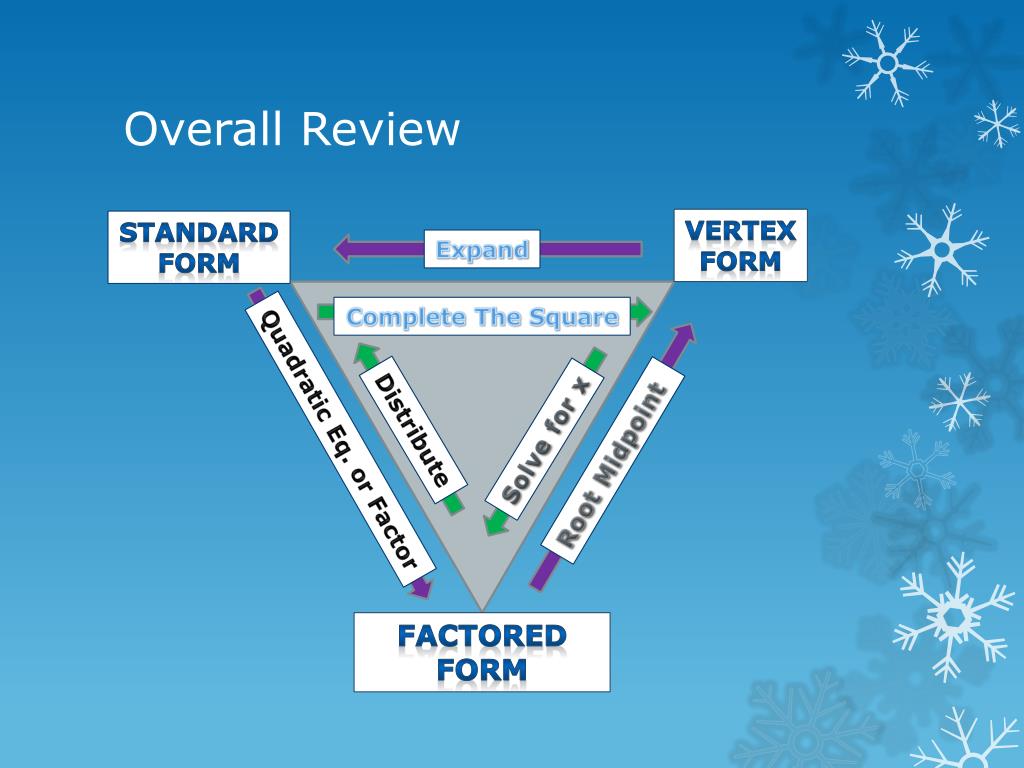 Overall Review

STANDARD FORM

Expand

VERTEX FORM

Complete The Square

Quadratic Eq. or Factor

Distribute

Solve for x

Root Midpoint

FACTORED FORM